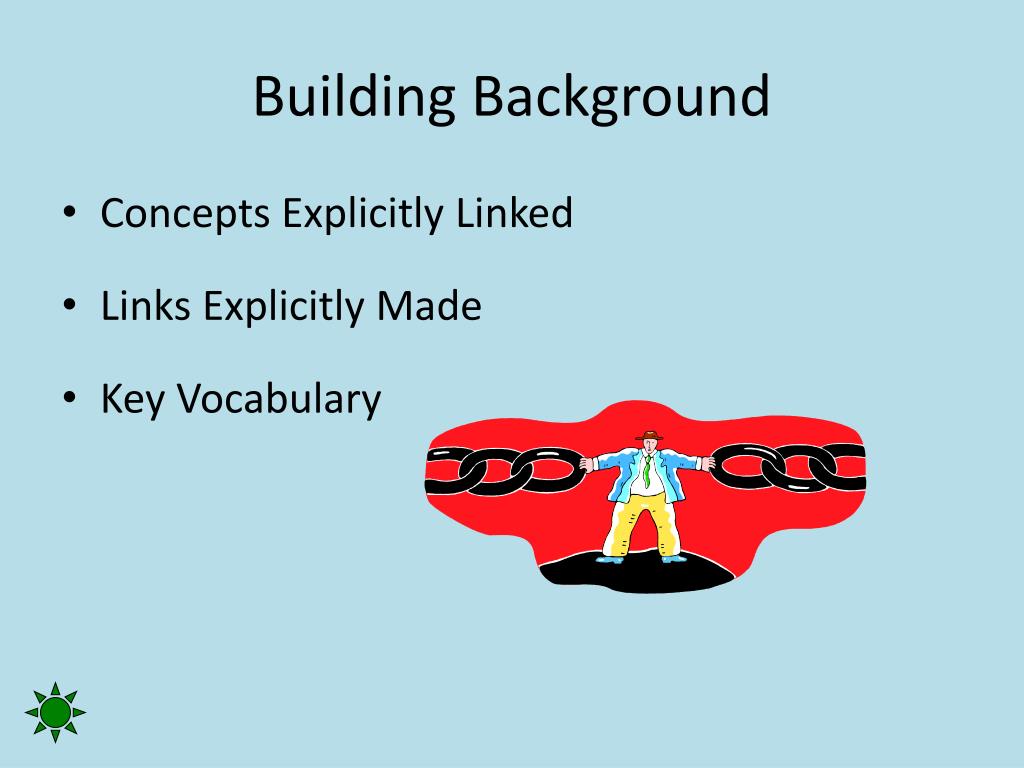 Building Background

• Concepts Explicitly Linked

• Links Explicitly Made

• Key Vocabulary